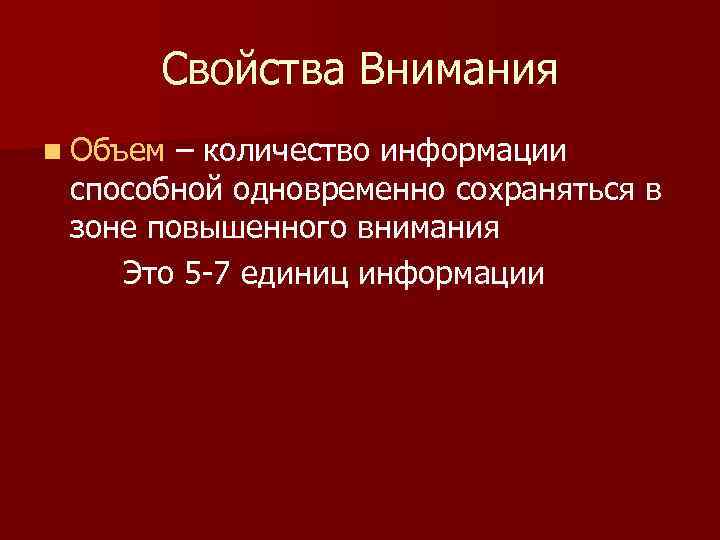 Свойства Внимания

Объем – количество информации способной одновременно сохраняться в зоне повышенного внимания

Это 5-7 единиц информации